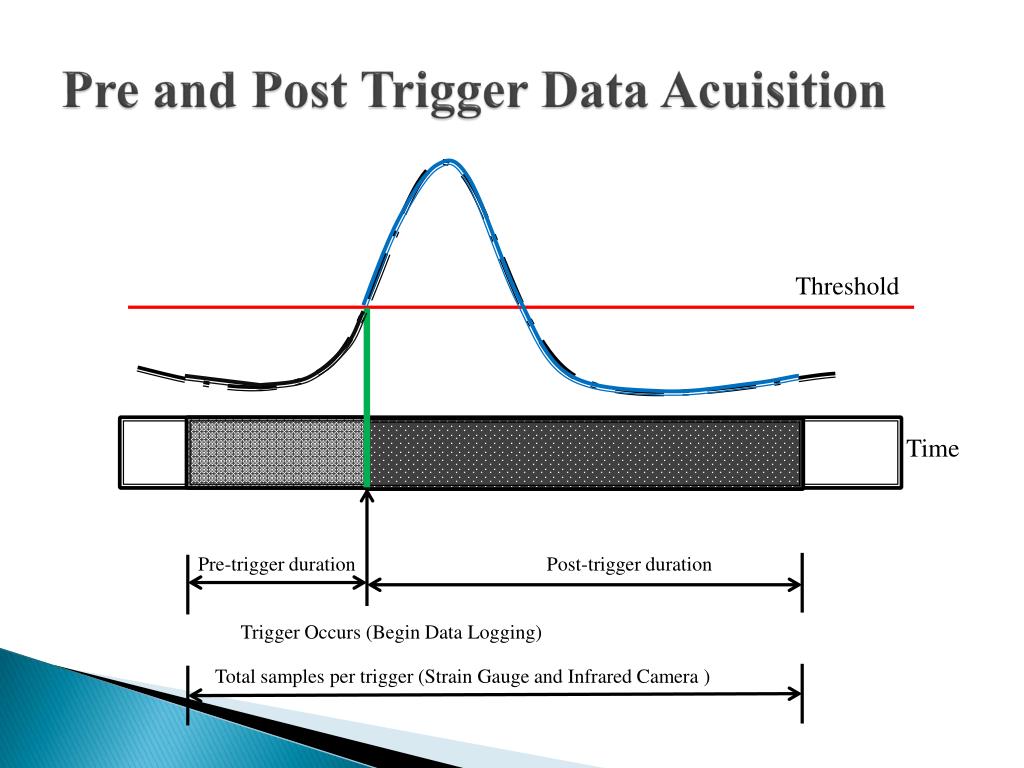 Pre and Post Trigger Data Acuisition

Threshold

Time

Pre-trigger duration

Post-trigger duration

Trigger Occurs (Begin Data Logging)

Total samples per trigger (Strain Gauge and Infrared Camera )